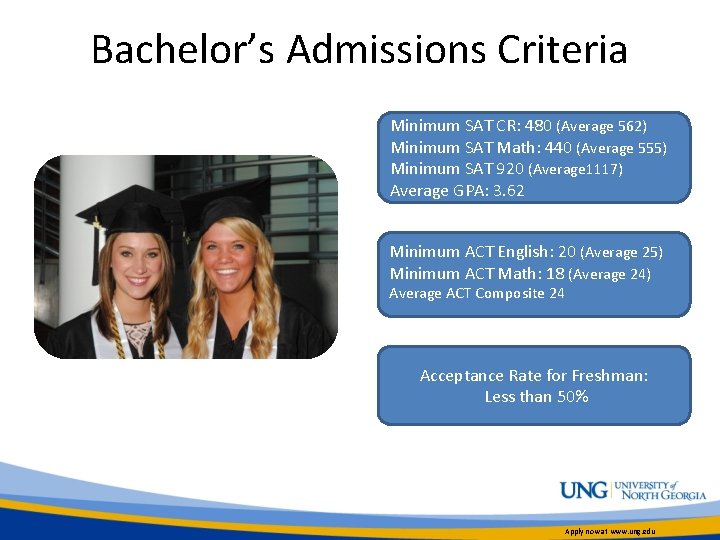 Bachelor's Admissions Criteria

Minimum SAT CR: 480 (Average 562)
Minimum SAT Math: 440 (Average 555)
Minimum SAT 920 (Average1117)
Average GPA: 3.62

Minimum ACT English: 20 (Average 25)
Minimum ACT Math: 18 (Average 24)
Average ACT Composite 24

Acceptance Rate for Freshman:
Less than 50%

UNG UNIVERSITY of NORTH GEORGIA

Apply now at www.ung.edu